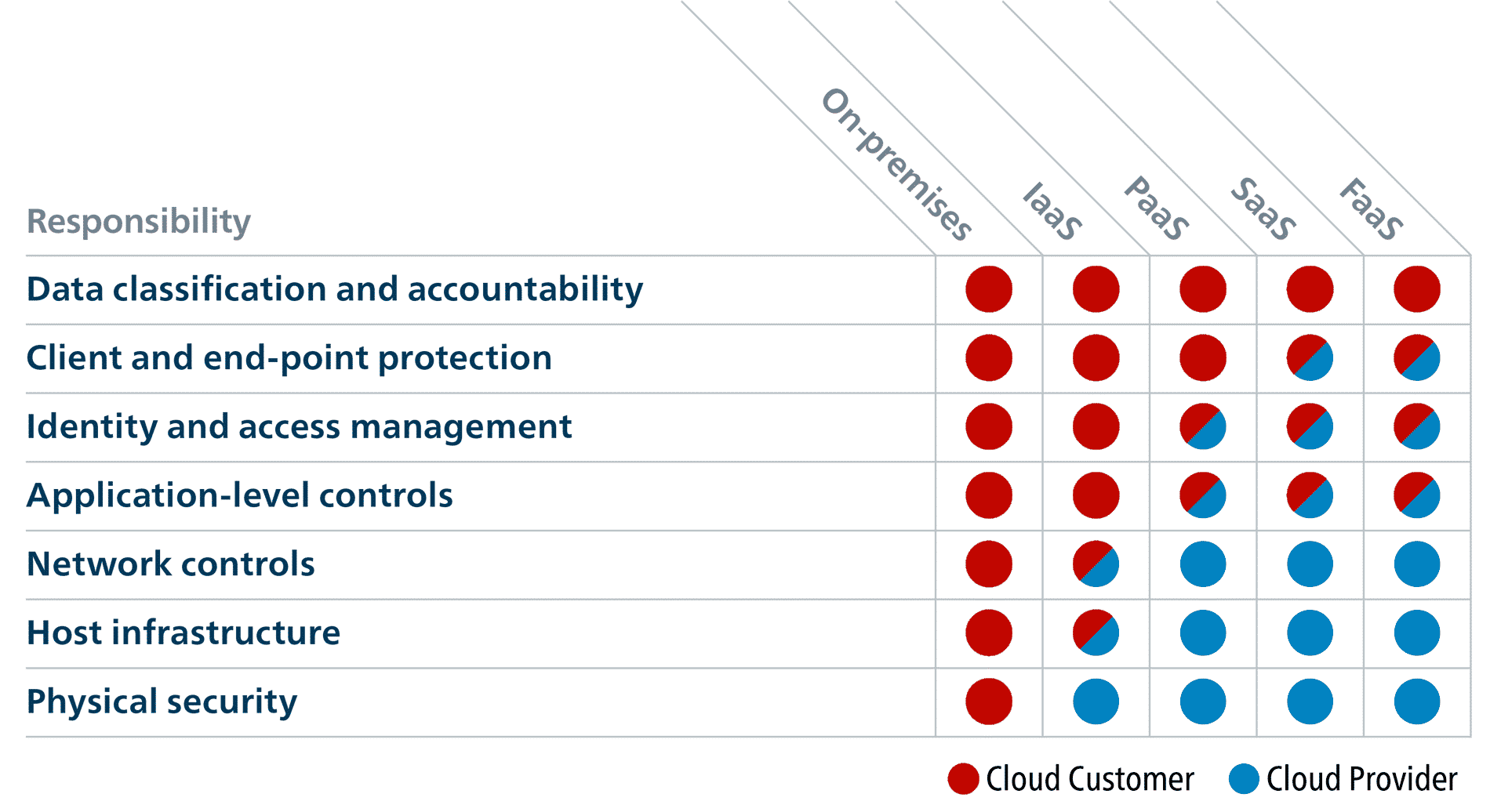 | Responsibility | On-premises | IaaS | PaaS | SaaS | FaaS |
|---|---|---|---|---|---|
| Data classification and accountability | | | | | |
| Client and end-point protection | | | | | |
| Identity and access management | | | | | |
| Application-level controls | | | | | |
| Network controls | | | | | |
| Host infrastructure | | | | | |
| Physical security | | | | | |

Cloud Customer Cloud Provider